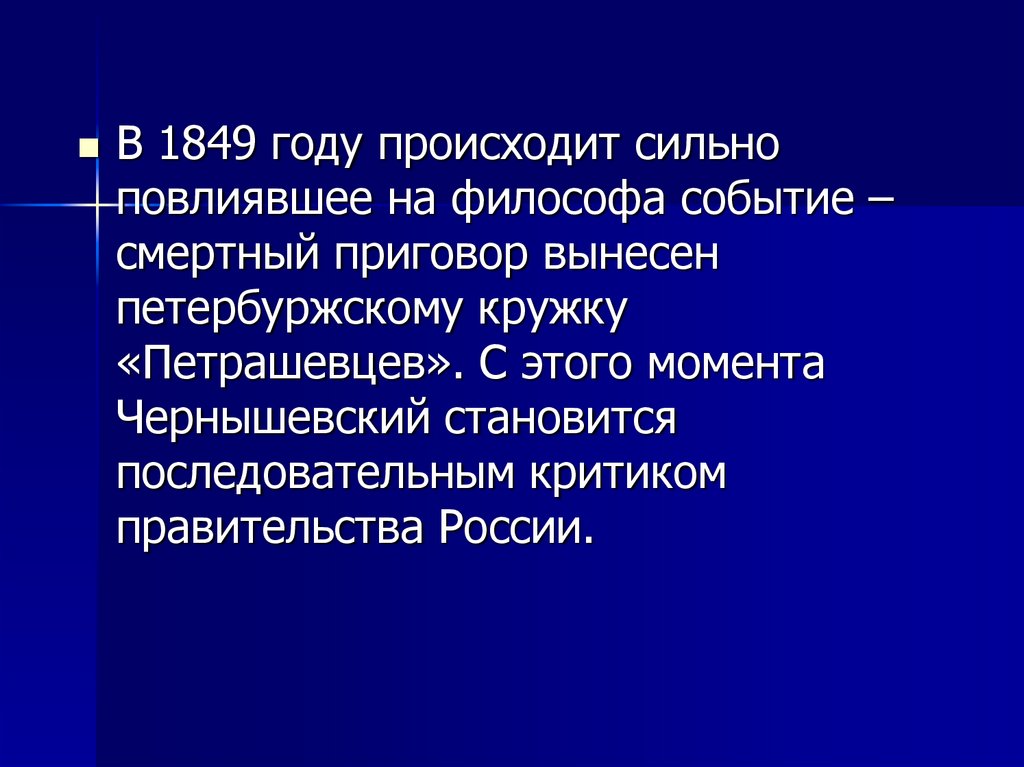 В 1849 году происходит сильно повлиявшее на философа событие – смертный приговор вынесен петербуржскому кружку «Петрашевцев». С этого момента Чернышевский становится последовательным критиком правительства России.